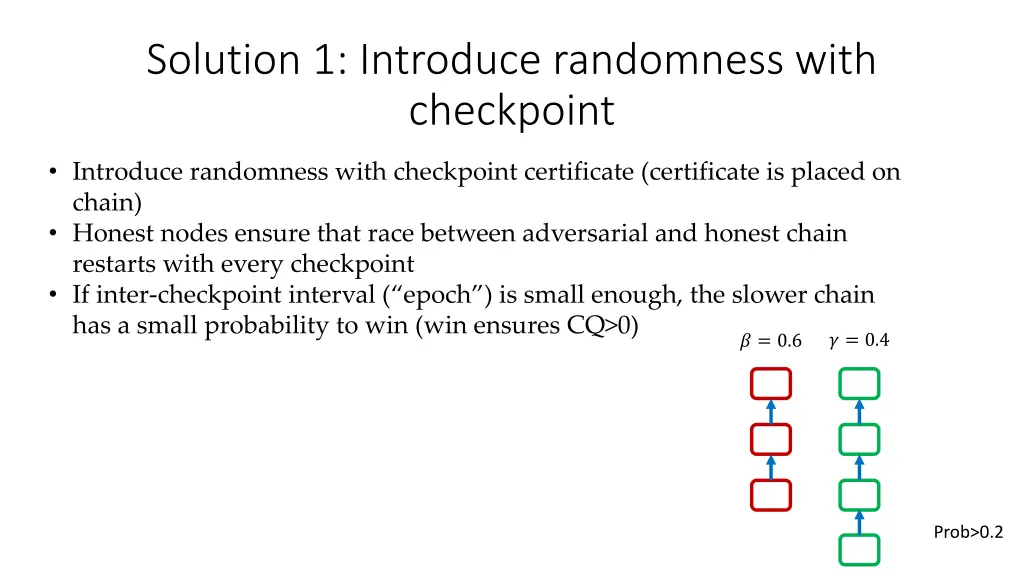 Solution 1: Introduce randomness with checkpoint

• Introduce randomness with checkpoint certificate (certificate is placed on chain)
• Honest nodes ensure that race between adversarial and honest chain restarts with every checkpoint
• If inter-checkpoint interval (“epoch”) is small enough, the slower chain has a small probability to win (win ensures CQ>0)

$\beta = 0.6$ $\gamma = 0.4$

Prob>0.2